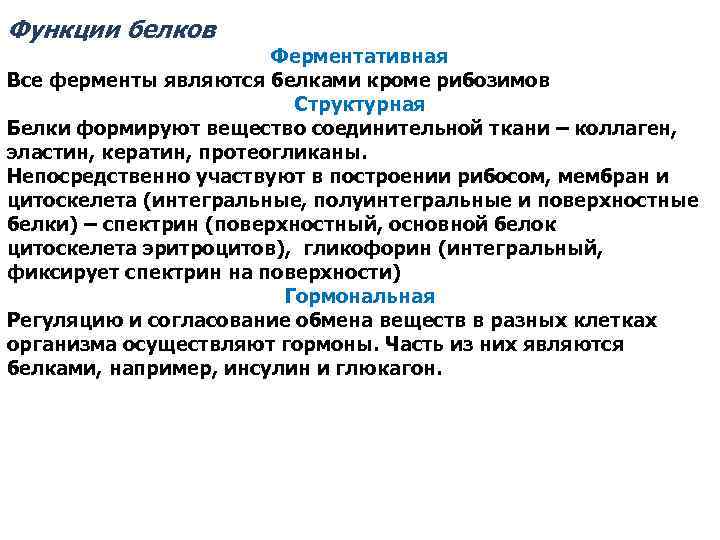 Функции белков

Ферментативная

Все ферменты являются белками кроме рибозимов

Структурная

Белки формируют вещество соединительной ткани – коллаген, эластин, кератин, протеогликаны.

Непосредственно участвуют в построении рибосом, мембран и цитоскелета (интегральные, полуинтегральные и поверхностные белки) – спектрин (поверхностный, основной белок цитоскелета эритроцитов), гликофорин (интегральный, фиксирует спектрин на поверхности)

Гормональная

Регуляцию и согласование обмена веществ в разных клетках организма осуществляют гормоны. Часть из них являются белками, например, инсулин и глюкагон.